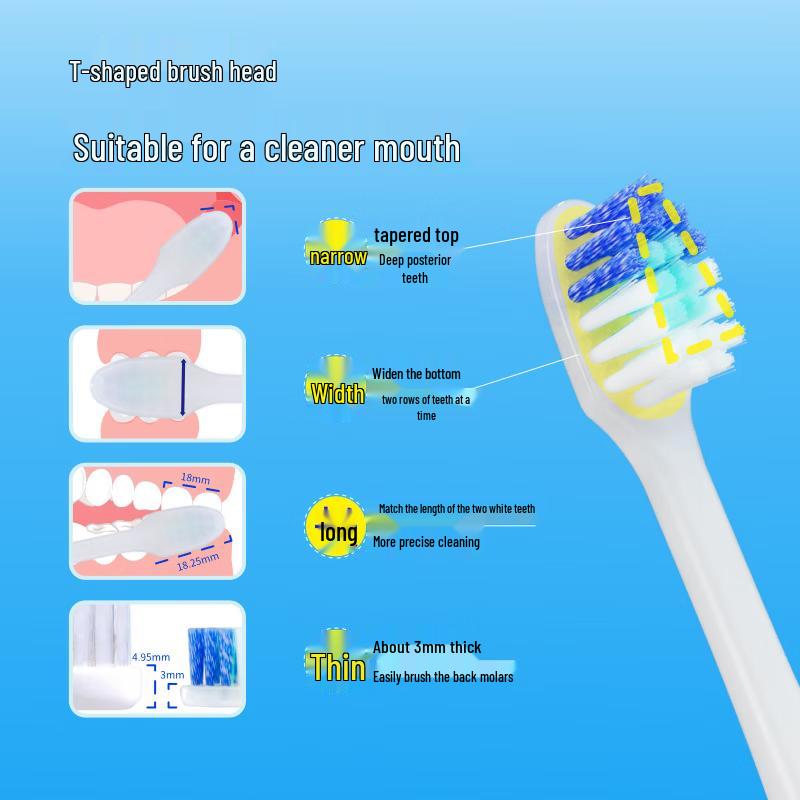 T-shaped brush head

Suitable for a cleaner mouth

narrow
tapered top
Deep posterior teeth

Width
Widen the bottom
two rows of teeth at a time

18mm
18.25mm

long
Match the length of the two white teeth
More precise cleaning

4.95mm
3mm

Thin
About 3mm thick
Easily brush the back molars